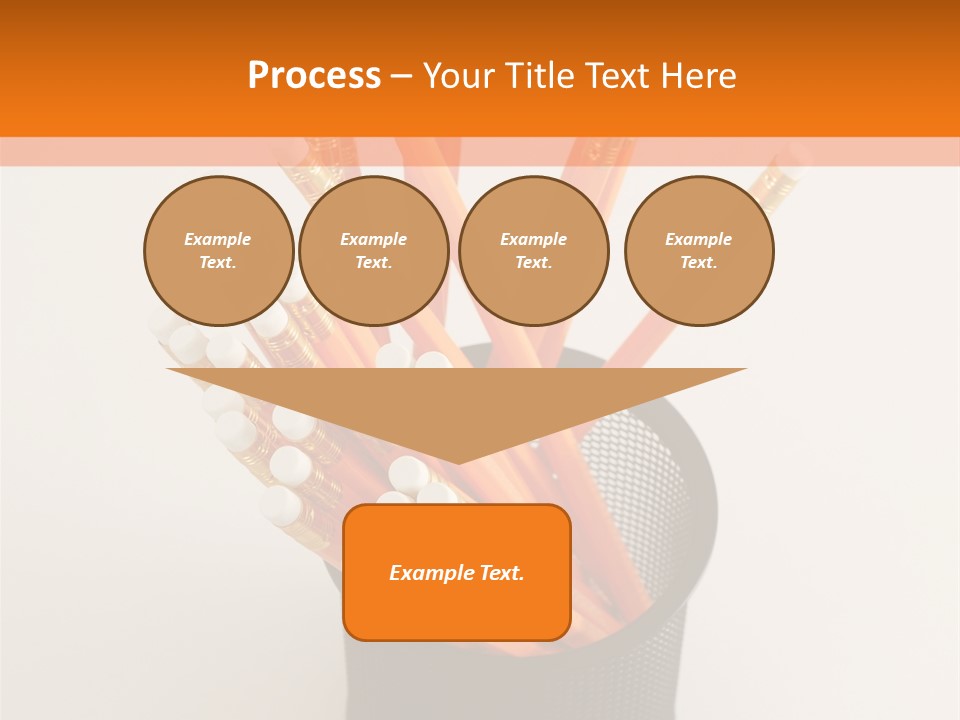 Process – Your Title Text Here

Example Text.

Example Text.

Example Text.

Example Text.

Example Text.